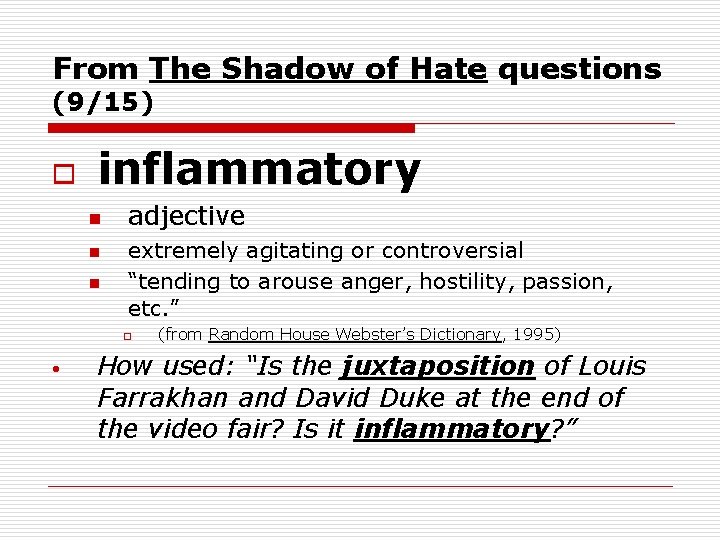 From The Shadow of Hate questions (9/15)

inflammatory

adjective

extremely agitating or controversial

"tending to arouse anger, hostility, passion, etc."

(from Random House Webster's Dictionary, 1995)

How used: "Is the juxtaposition of Louis Farrakhan and David Duke at the end of the video fair? Is it inflammatory?"